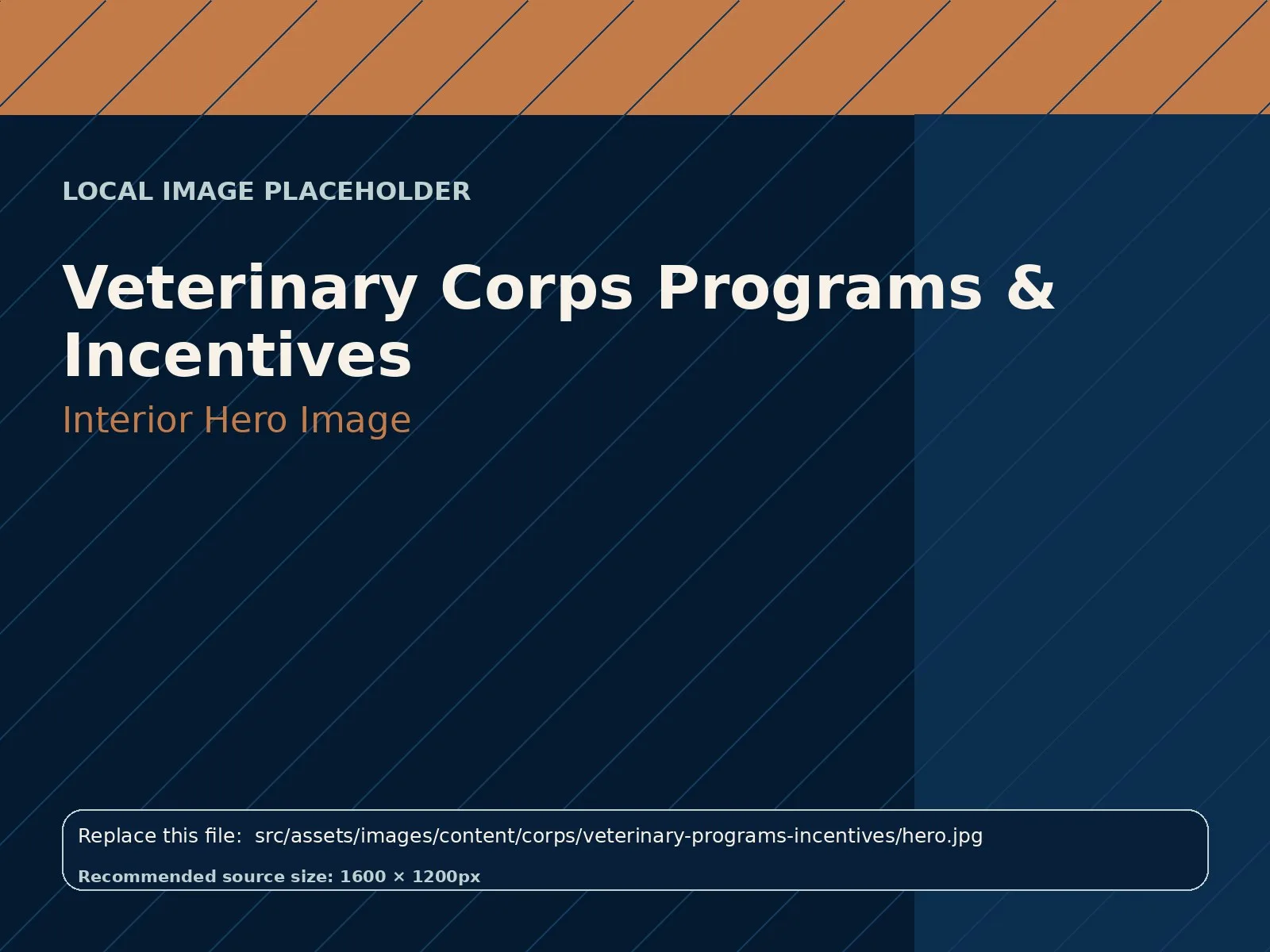 LOCAL IMAGE PLACEHOLDER

Veterinary Corps Programs & Incentives

Interior Hero Image

Replace this file: src/assets/images/content/corps/veterinary-programs-incentives/hero.jpg

Recommended source size: 1600 × 1200px